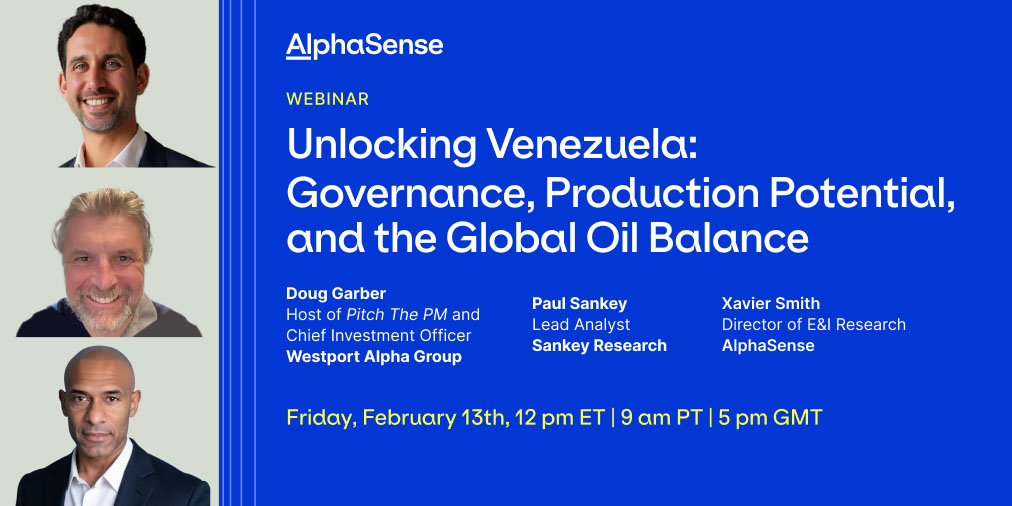 AlphaSense

WEBINAR

Unlocking Venezuela: Governance, Production Potential, and the Global Oil Balance

Doug Garber
Host of Pitch The PM and Chief Investment Officer
Westport Alpha Group

Paul Sankey
Lead Analyst
Sankey Research

Xavier Smith
Director of E&I Research
AlphaSense

Friday, February 13th, 12 pm ET | 9 am PT | 5 pm GMT